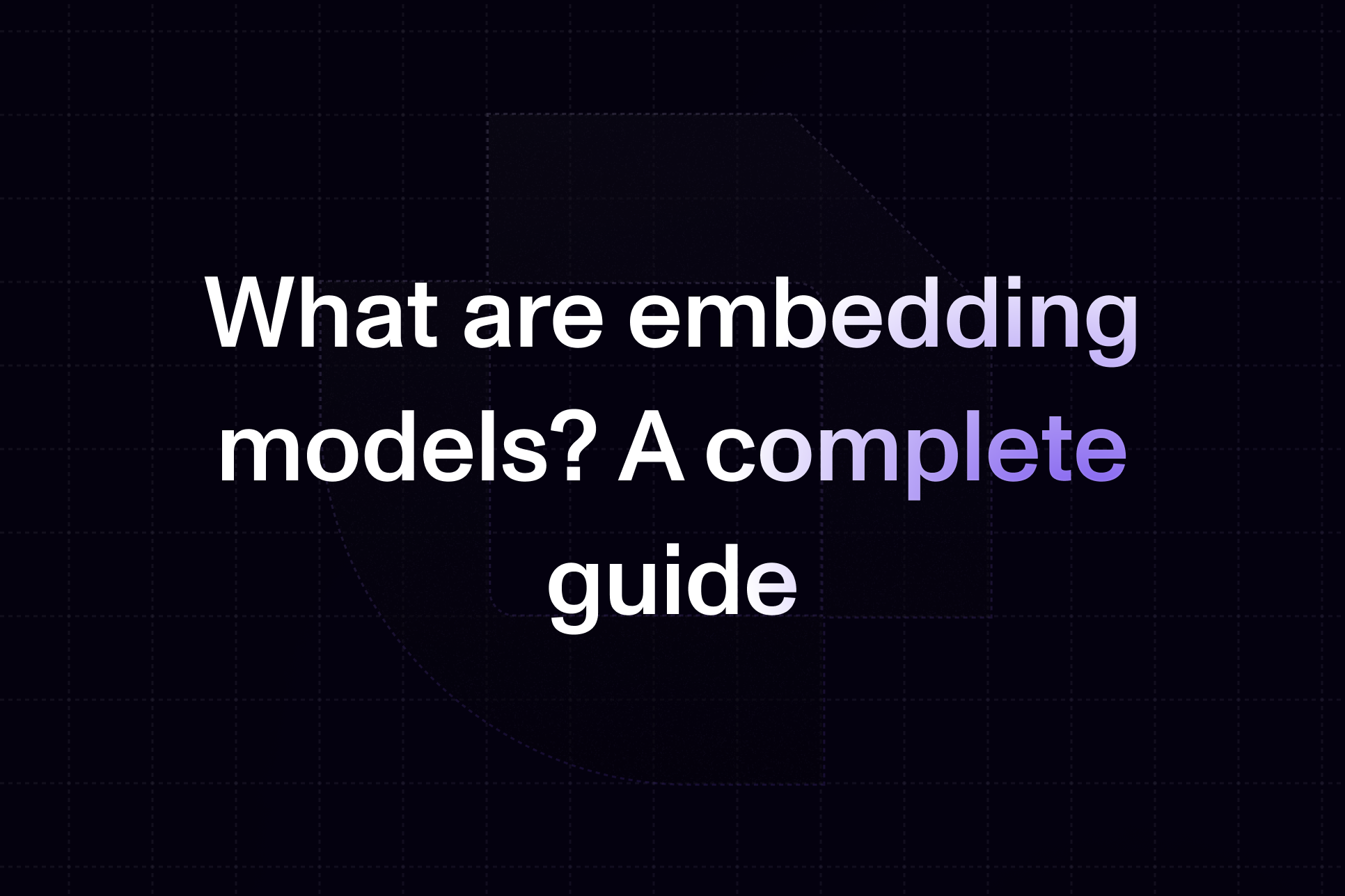 What are embedding models? A complete guide